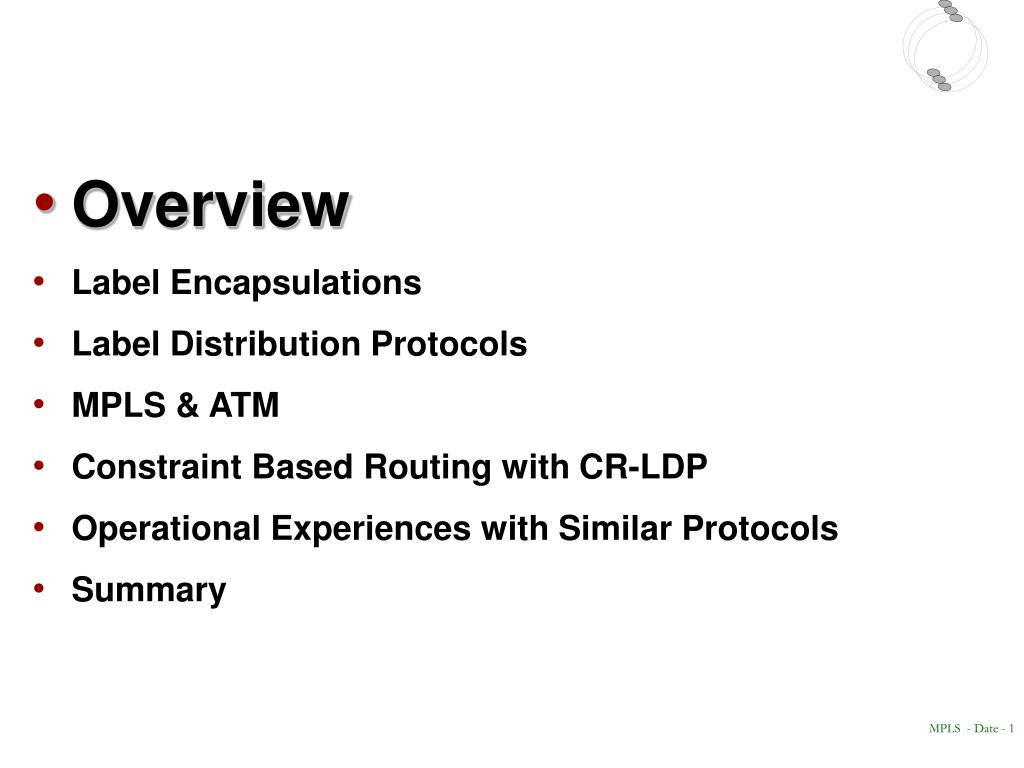 • Overview

• Label Encapsulations
• Label Distribution Protocols
• MPLS & ATM
• Constraint Based Routing with CR-LDP
• Operational Experiences with Similar Protocols
• Summary

MPLS - Date - 1